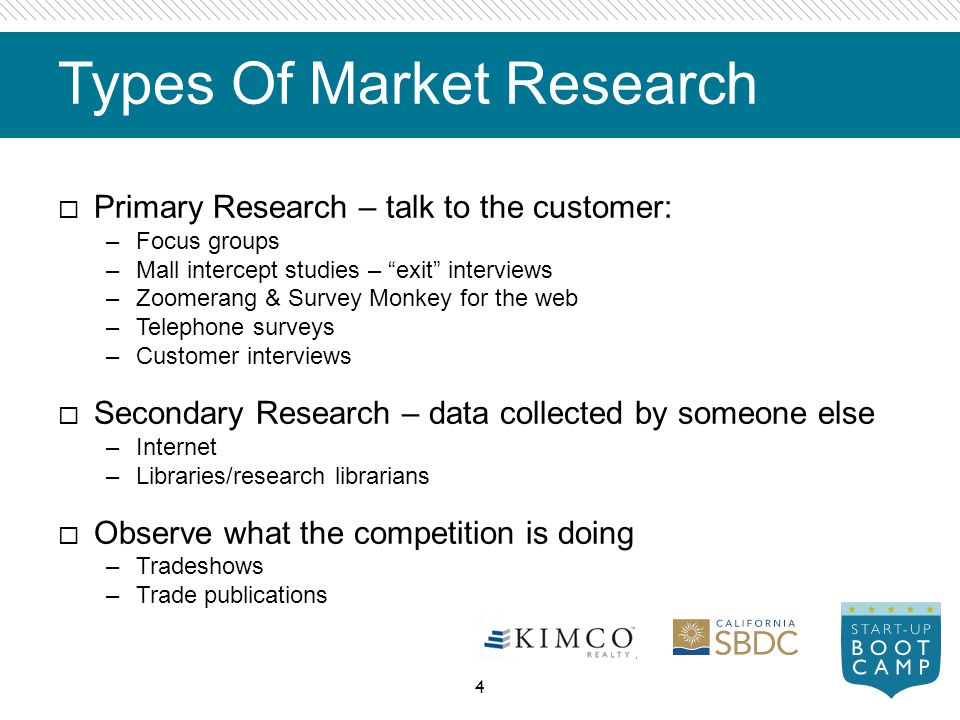 Types Of Market Research

□ Primary Research – talk to the customer:
– Focus groups
– Mall intercept studies – “exit” interviews
– Zoomerang & Survey Monkey for the web
– Telephone surveys
– Customer interviews

□ Secondary Research – data collected by someone else
– Internet
– Libraries/research librarians

□ Observe what the competition is doing
– Tradeshows
– Trade publications

KIMCO REALTY

CALIFORNIA SBDC

START-UP BOOT CAMP

4